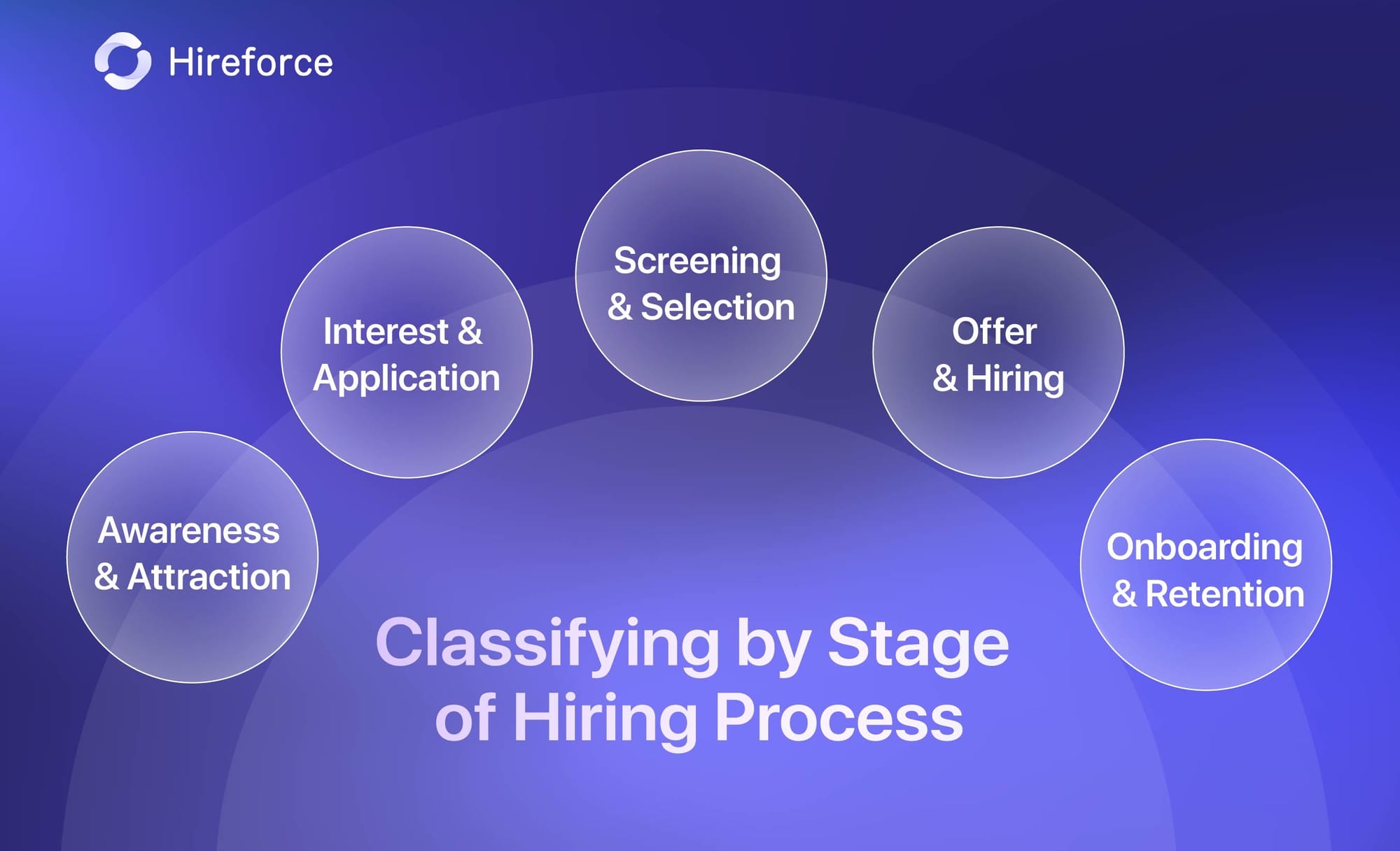 Hireforce

Awareness & Attraction

Interest & Application

Screening & Selection

Offer & Hiring

Onboarding & Retention

Classifying by Stage of Hiring Process